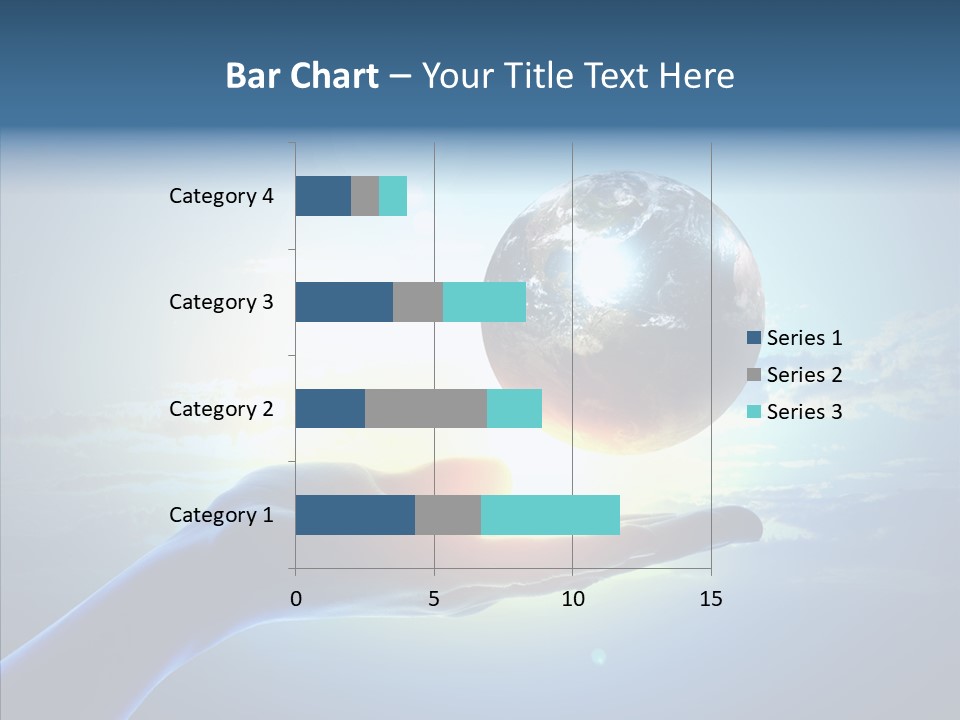 Bar Chart – Your Title Text Here

Category 4
Category 3
Category 2
Category 1

0
5
10
15

Series 1
Series 2
Series 3